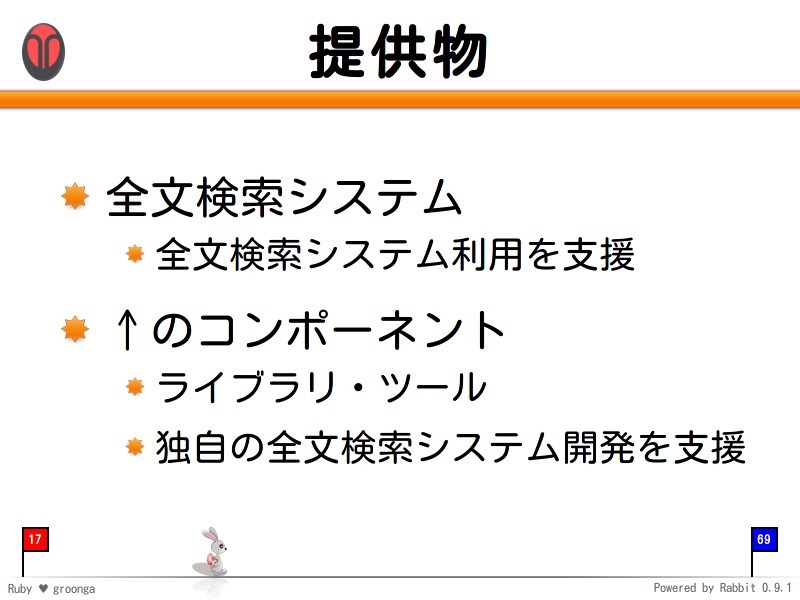 提供物

全文検索システム

全文検索システム利用を支援

↑のコンポーネント

ライブラリ・ツール

独自の全文検索システム開発を支援

17

69

Ruby ♥ groonga

Powered by Rabbit 0.9.1